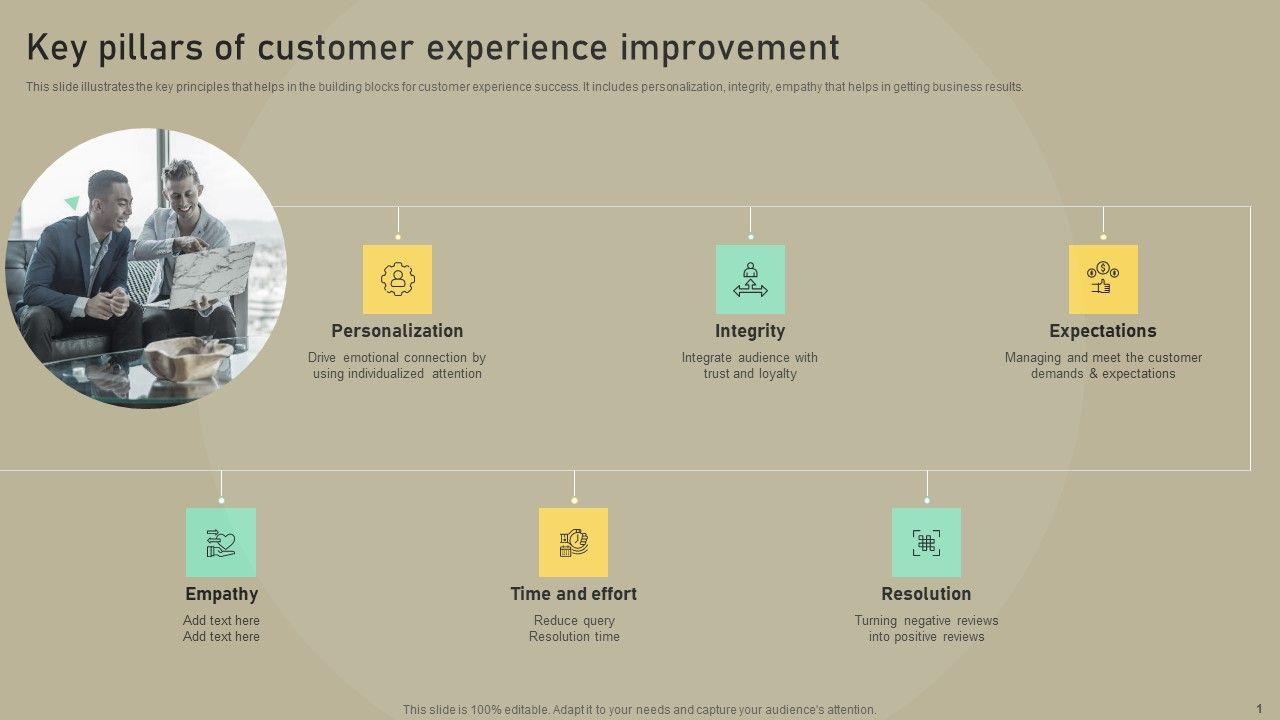 Key pillars of customer experience improvement

This slide illustrates the key principles that helps in the building blocks for customer experience success. It includes personalization, integrity, empathy that helps in getting business results.

Personalization

Drive emotional connection by using individualized attention

Integrity

Integrate audience with trust and loyalty

Expectations

Managing and meet the customer demands & expectations

Empathy

Add text here
Add text here

Time and effort

Reduce query
Resolution time

Resolution

Turning negative reviews into positive reviews

This slide is 100% editable. Adapt it to your needs and capture your audience's attention.

1